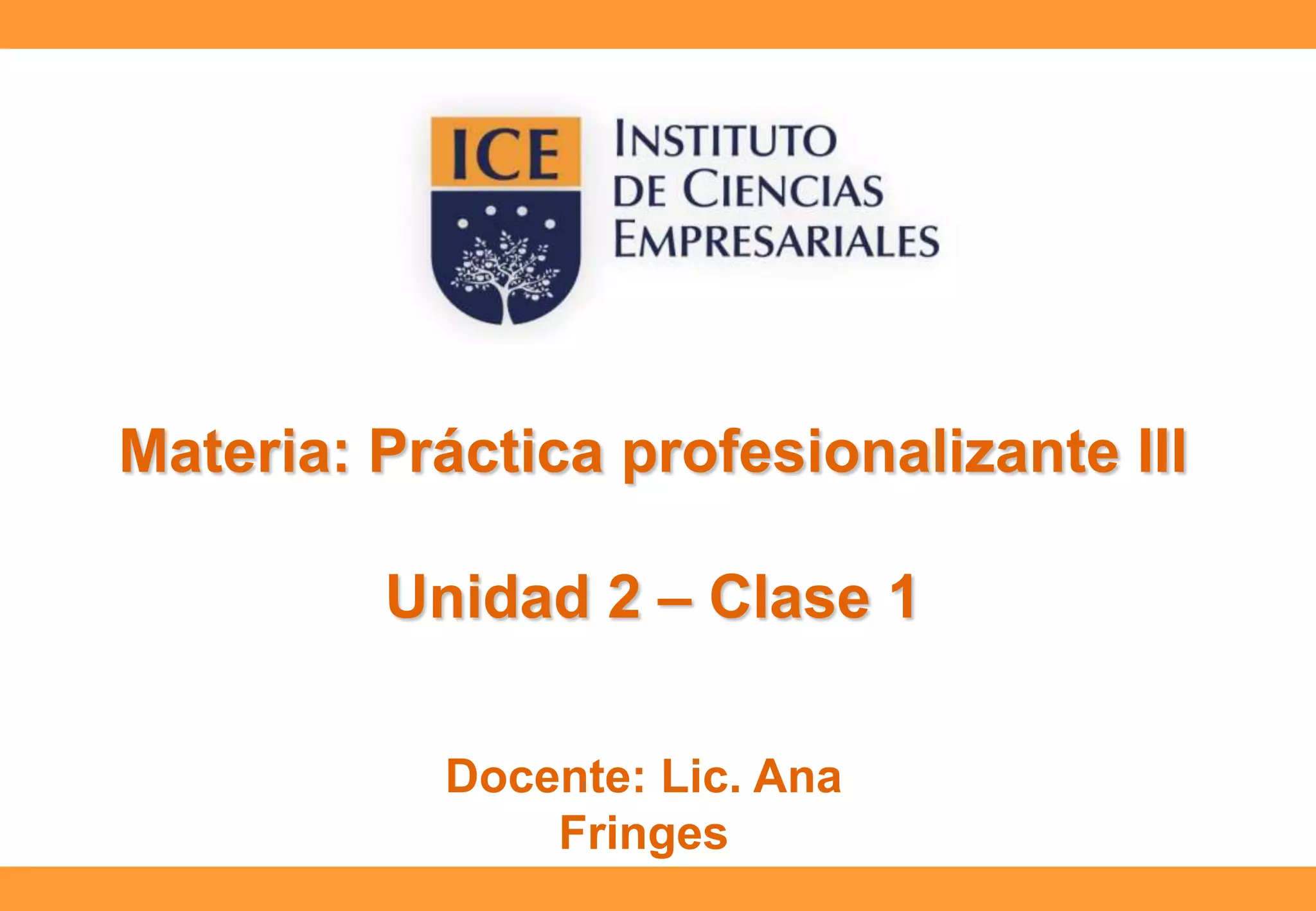 ICE
INSTITUTO DE CIENCIAS EMPRESARIALES

Materia: Práctica profesionalizante III

Unidad 2 – Clase 1

Docente: Lic. Ana Fringes